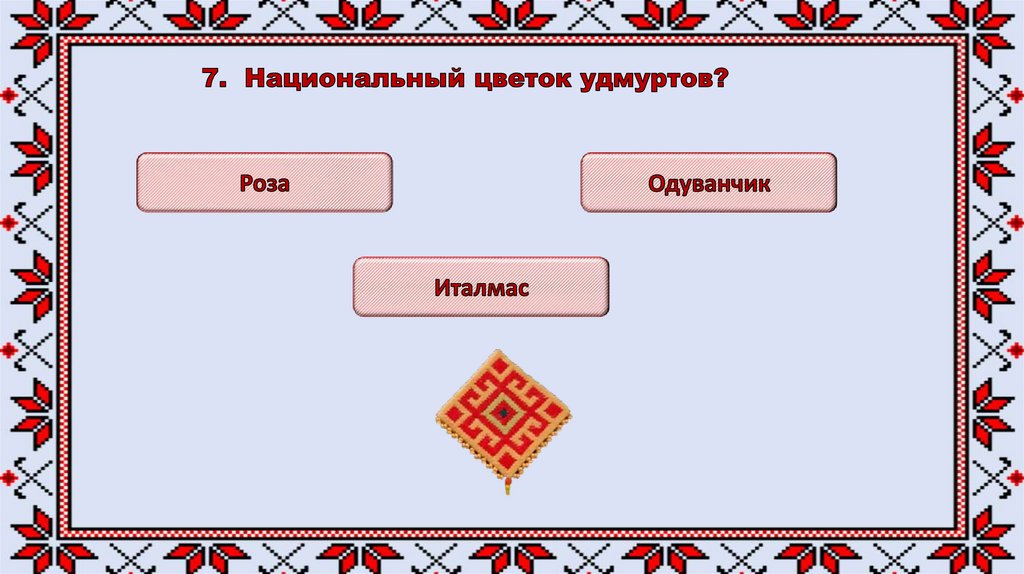 7. Национальный цветок удмуртов?

Роза

Одуванчик

Италмас